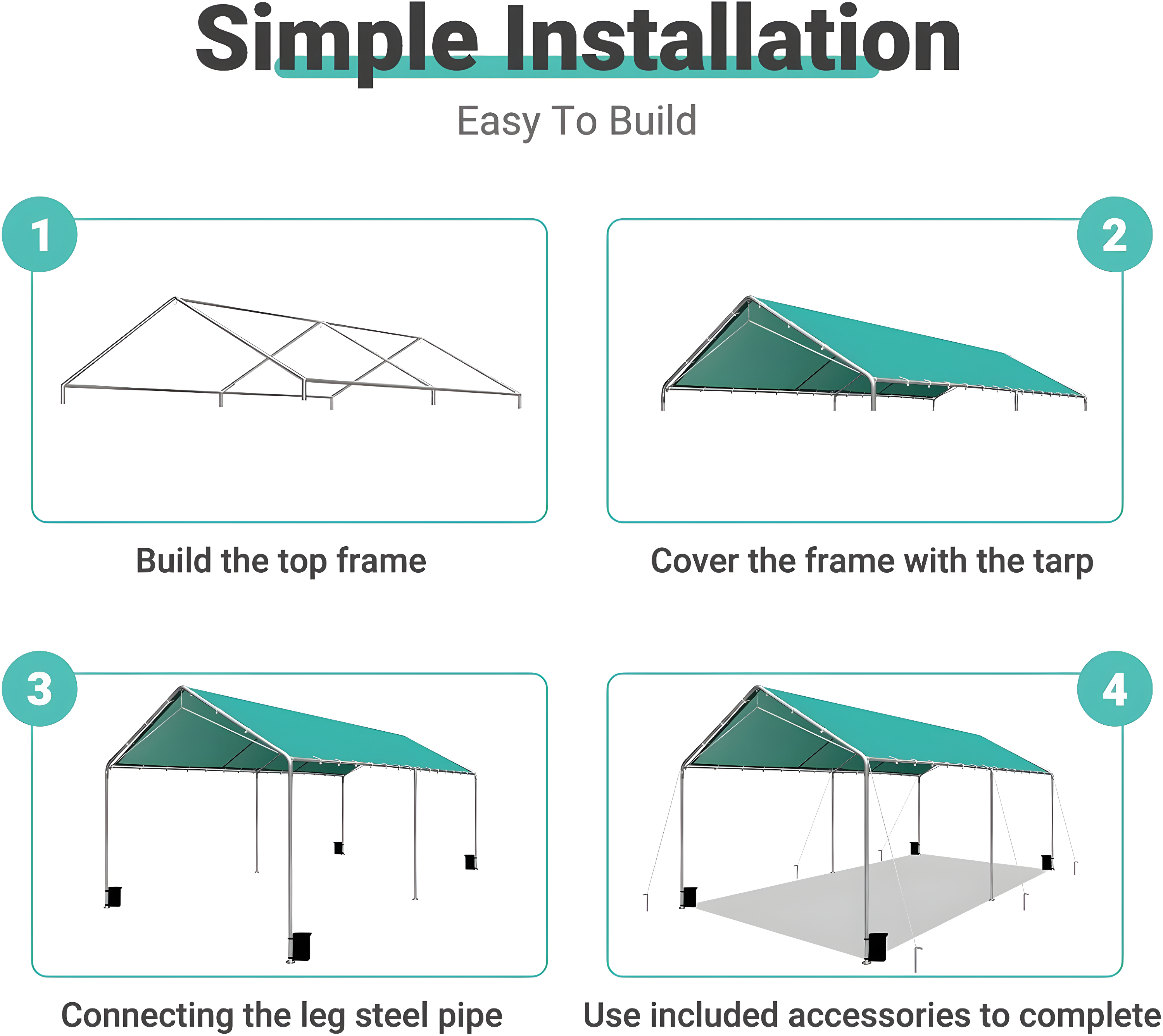 Simple Installation

Easy To Build

1

Build the top frame

2

Cover the frame with the tarp

3

Connecting the leg steel pipe

4

Use included accessories to complete